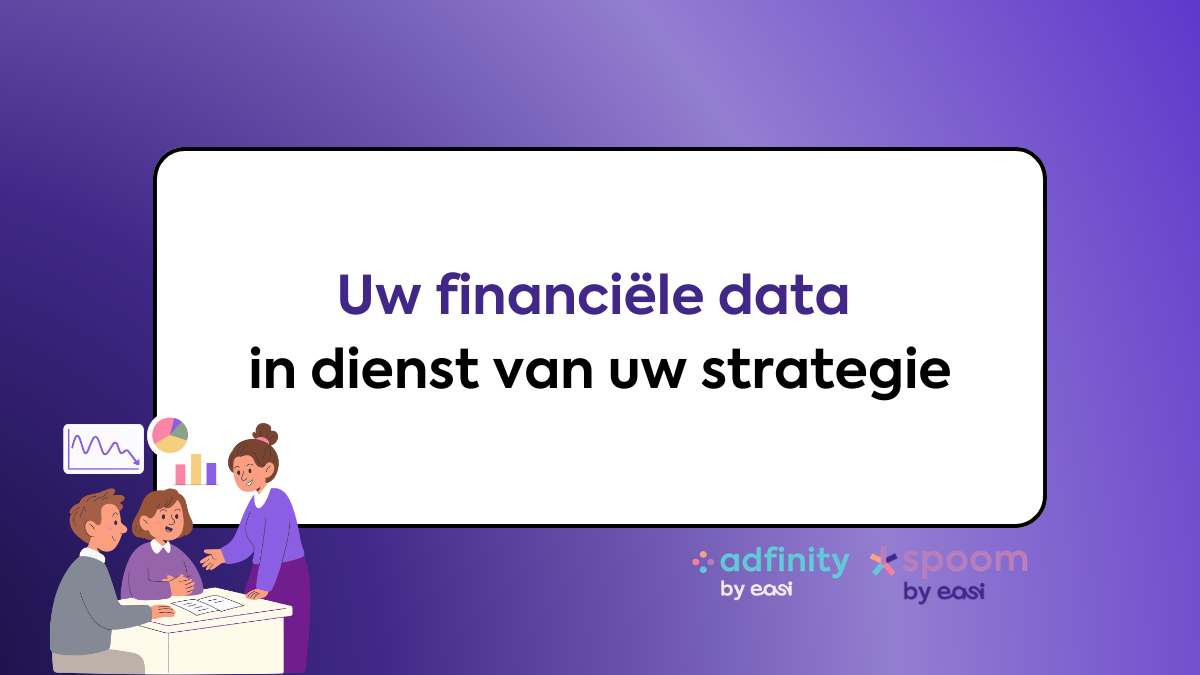 Uw financiële data
in dienst van uw strategie

adfinity
by easi

spoom
by easi